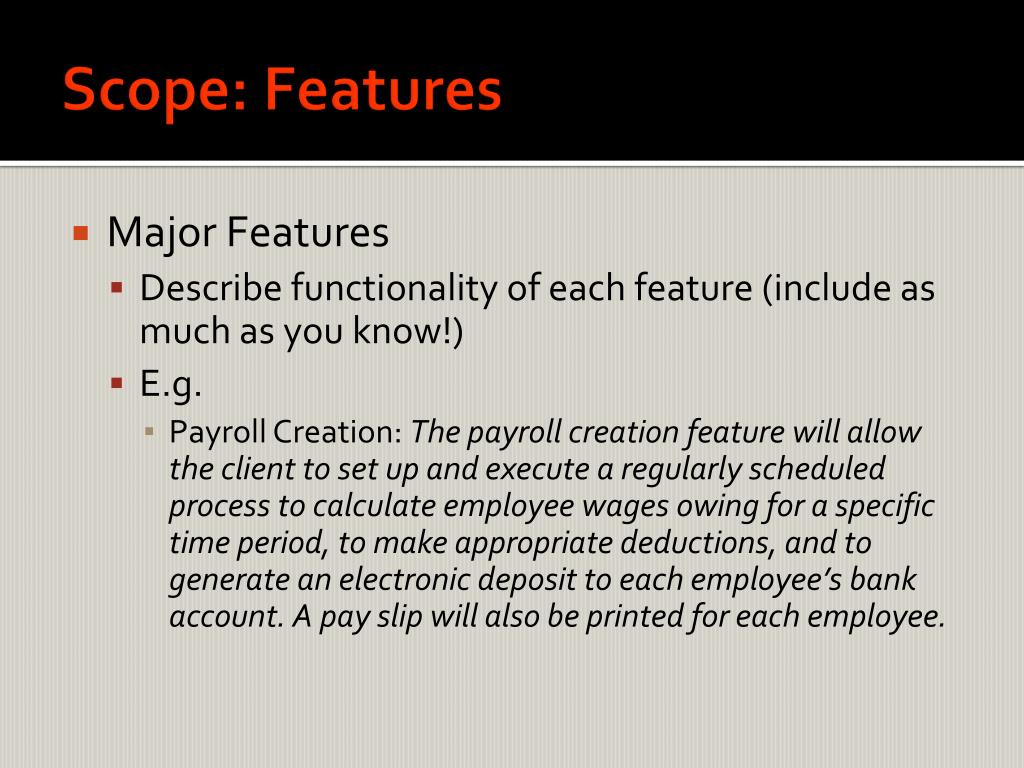 Scope: Features

Major Features

Describe functionality of each feature (include as much as you know!)

E.g.

Payroll Creation: The payroll creation feature will allow the client to set up and execute a regularly scheduled process to calculate employee wages owing for a specific time period, to make appropriate deductions, and to generate an electronic deposit to each employee's bank account. A pay slip will also be printed for each employee.